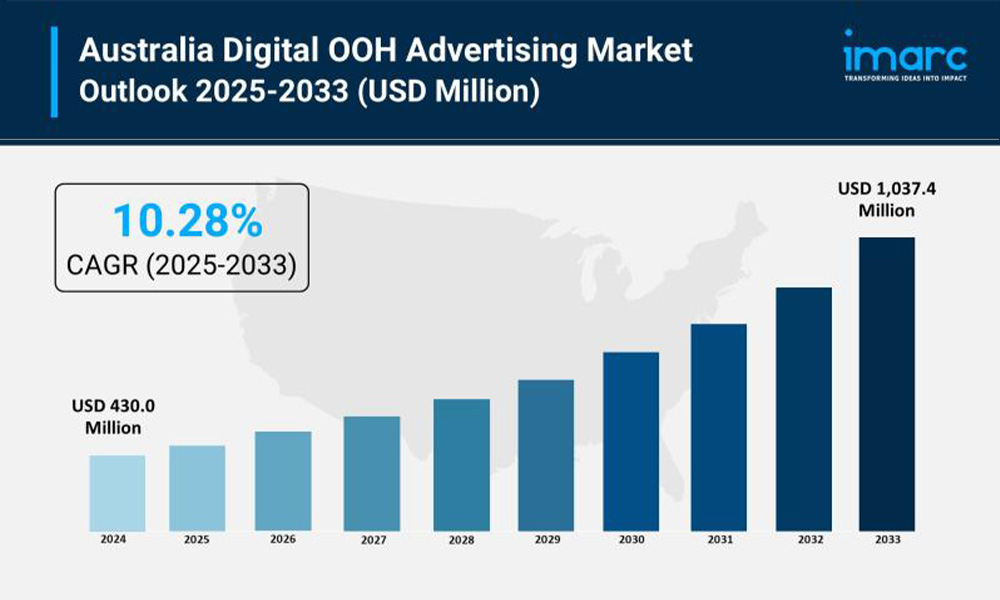 Australia Digital OOH Advertising Market Outlook 2025-2033 (USD Million)

imarc
TRANSFORMING IDEAS INTO IMPACT

10.28%
CAGR (2025-2033)

USD 430.0 Million

USD 1,037.4 Million

2024
2025
2026
2027
2028
2029
2030
2031
2032
2033